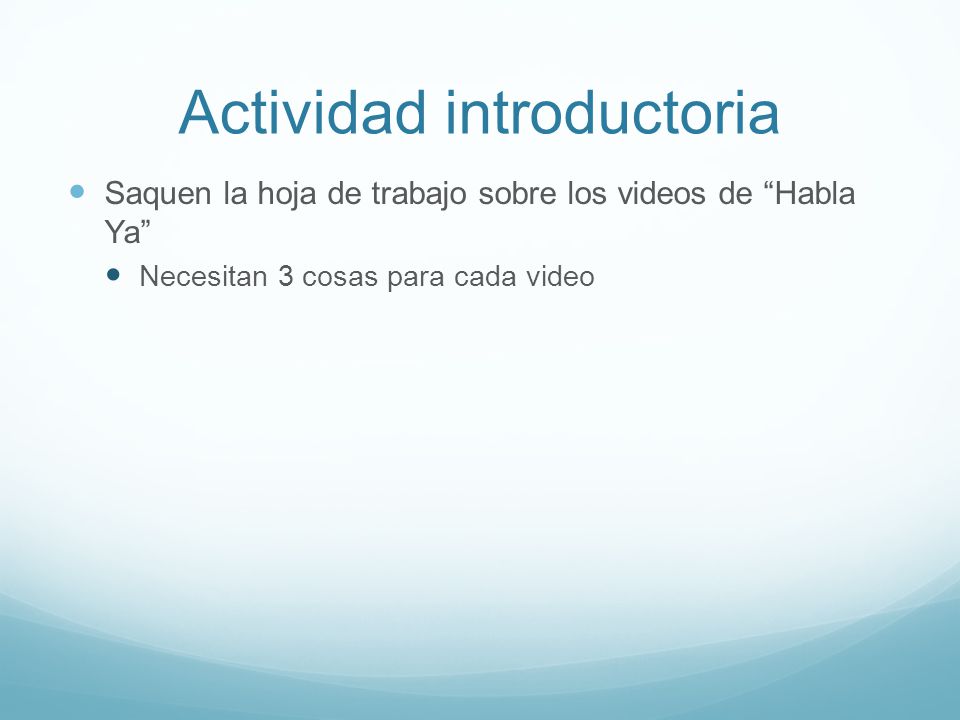 Actividad introductoria

Saquen la hoja de trabajo sobre los videos de “Habla Ya”

Necesitan 3 cosas para cada video